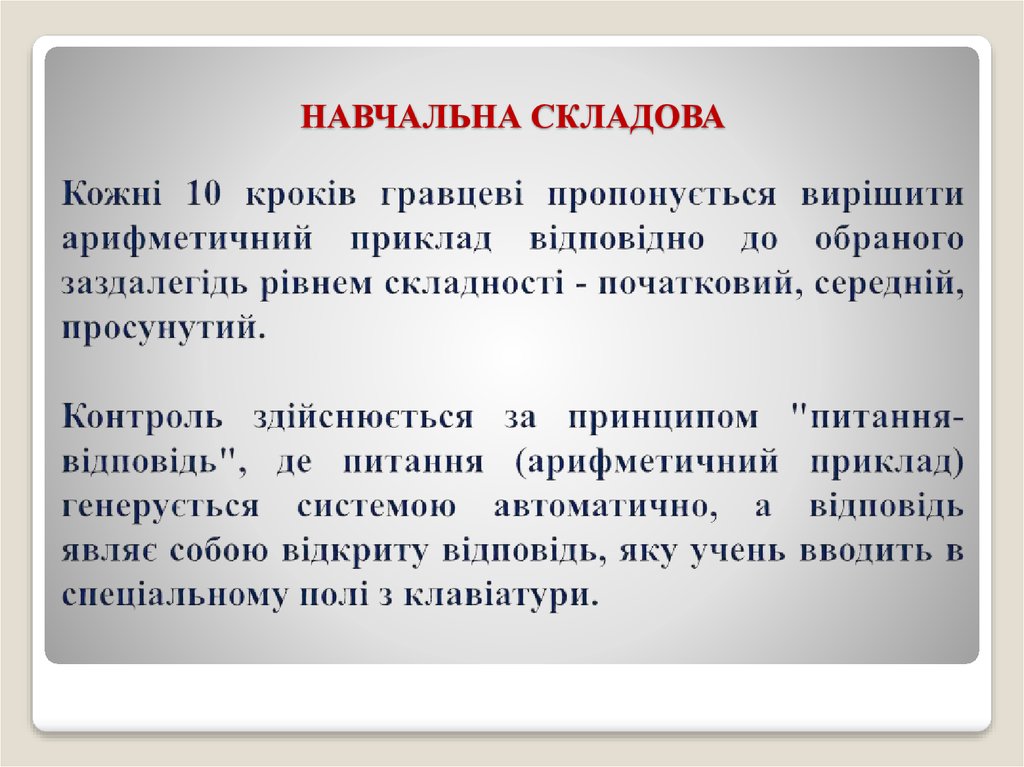 НАВЧАЛЬНА СКЛАДОВА

Кожні 10 кроків гравцеві пропонується вирішити арифметичний приклад відповідно до обраного заздалегідь рівнем складності - початковий, середній, просунутий.

Контроль здійснюється за принципом "питання-відповідь", де питання (арифметичний приклад) генерується системою автоматично, а відповідь являє собою відкриту відповідь, яку учень вводить в спеціальному полі з клавіатури.